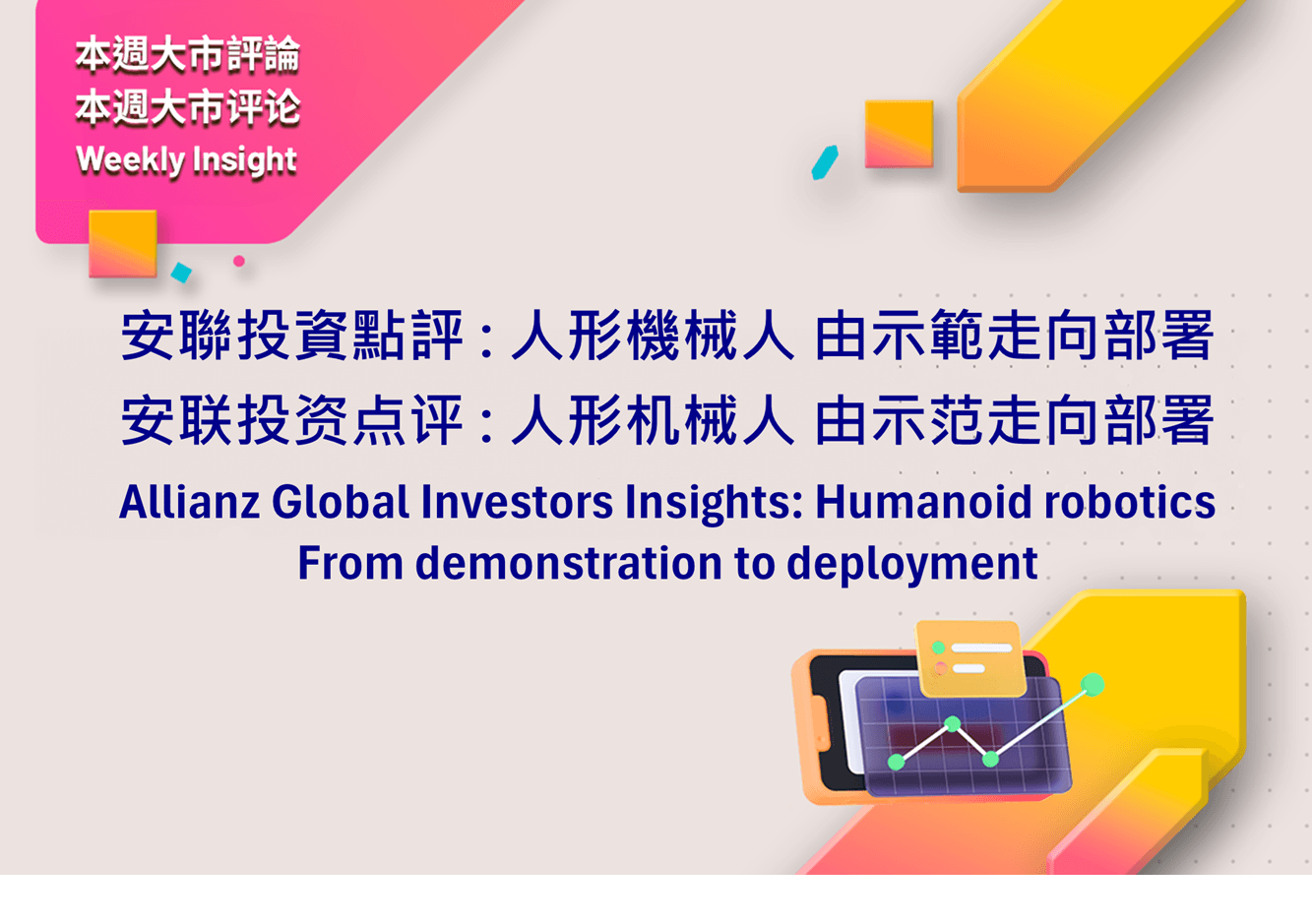 本週大市評論
本週大市评论
Weekly Insight

安聯投資點評：人形機械人 由示範走向部署
安联投资点评：人形机械人 由示范走向部署
Allianz Global Investors Insights: Humanoid robotics
From demonstration to deployment